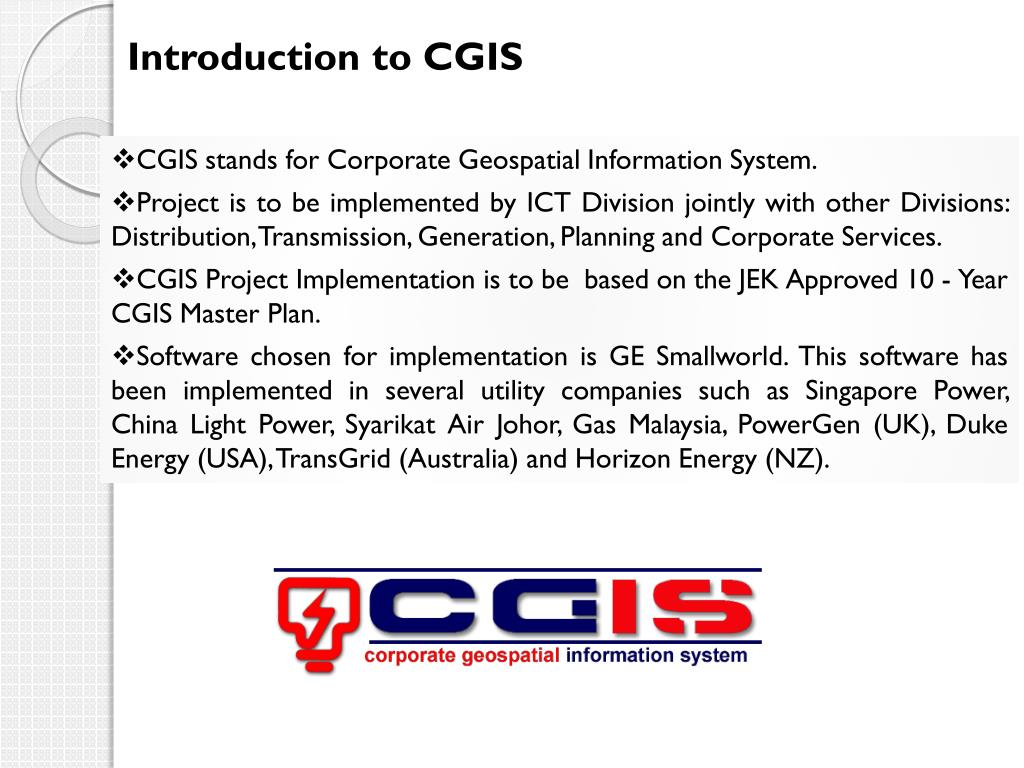 Introduction to CGIS

❖CGIS stands for Corporate Geospatial Information System.

❖Project is to be implemented by ICT Division jointly with other Divisions: Distribution, Transmission, Generation, Planning and Corporate Services.

❖CGIS Project Implementation is to be based on the JEK Approved 10 - Year CGIS Master Plan.

❖Software chosen for implementation is GE Smallworld. This software has been implemented in several utility companies such as Singapore Power, China Light Power, Syarikat Air Johor, Gas Malaysia, PowerGen (UK), Duke Energy (USA), TransGrid (Australia) and Horizon Energy (NZ).

CGIS
corporate geospatial information system